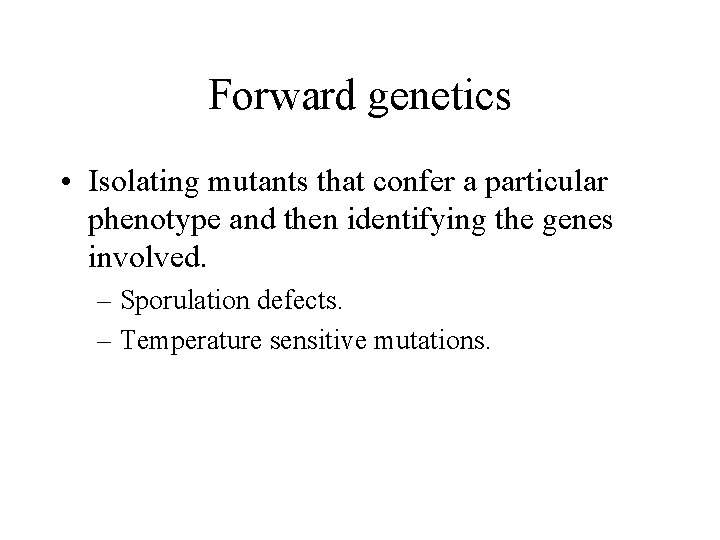 Forward genetics

• Isolating mutants that confer a particular phenotype and then identifying the genes involved.

– Sporulation defects.

– Temperature sensitive mutations.